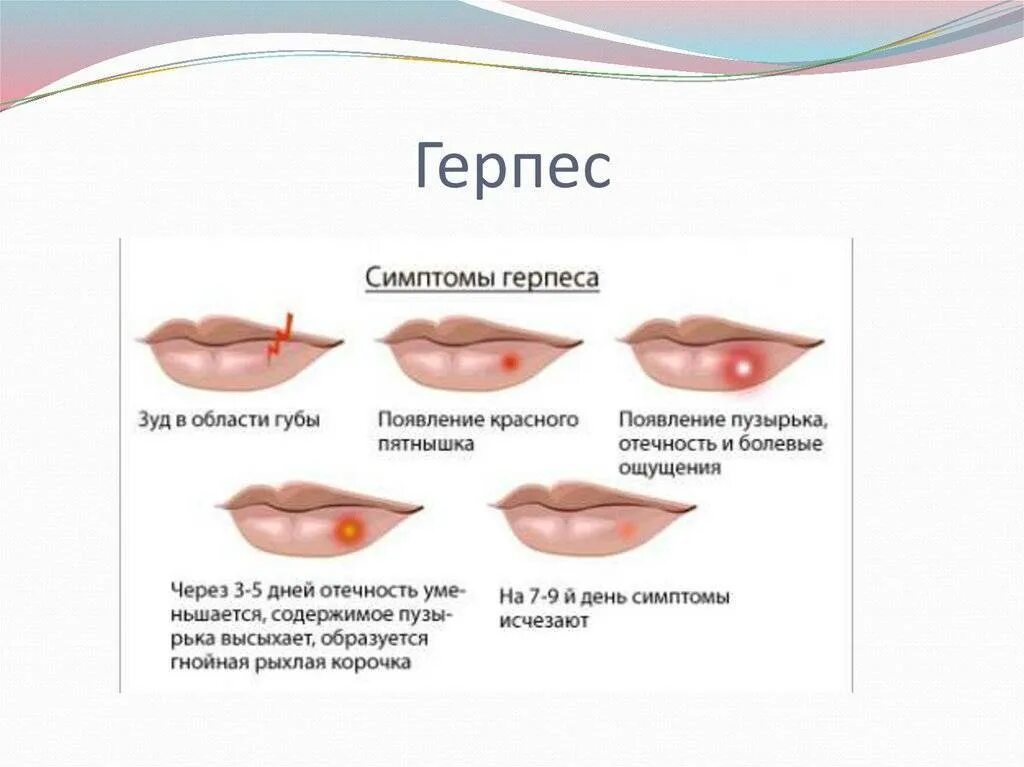 Герпес

Симптомы герпеса

Зуд в области губы

Появление красного пятнышка

Появление пузырька, отечность и болевые ощущения

Через 3-5 дней отечность уменьшается, содержимое пузырька высыхает, образуется гнойная рыхлая корочка

На 7-9 й день симптомы исчезают